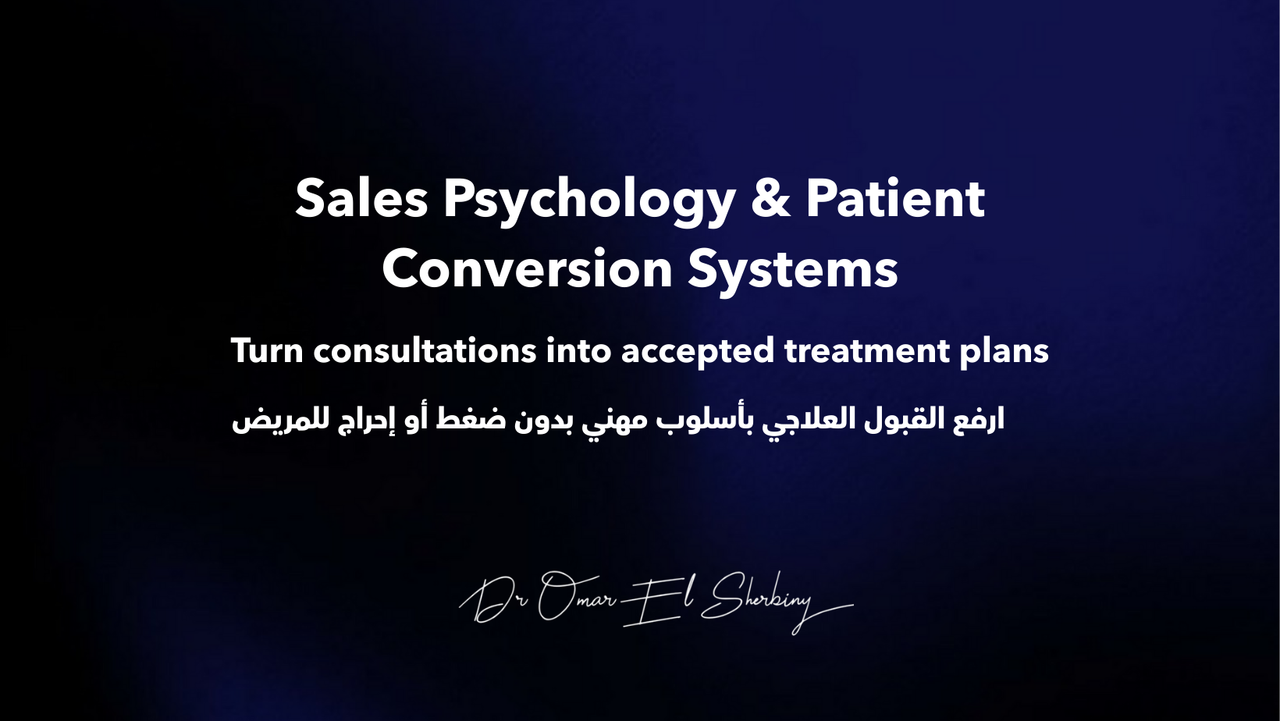 Sales Psychology & Patient Conversion Systems

Turn consultations into accepted treatment plans

ارفع القبول العلاجي بأسلوب مهني بدون ضغط أو إحراج للمريض

Dr Omar El Sherbiny